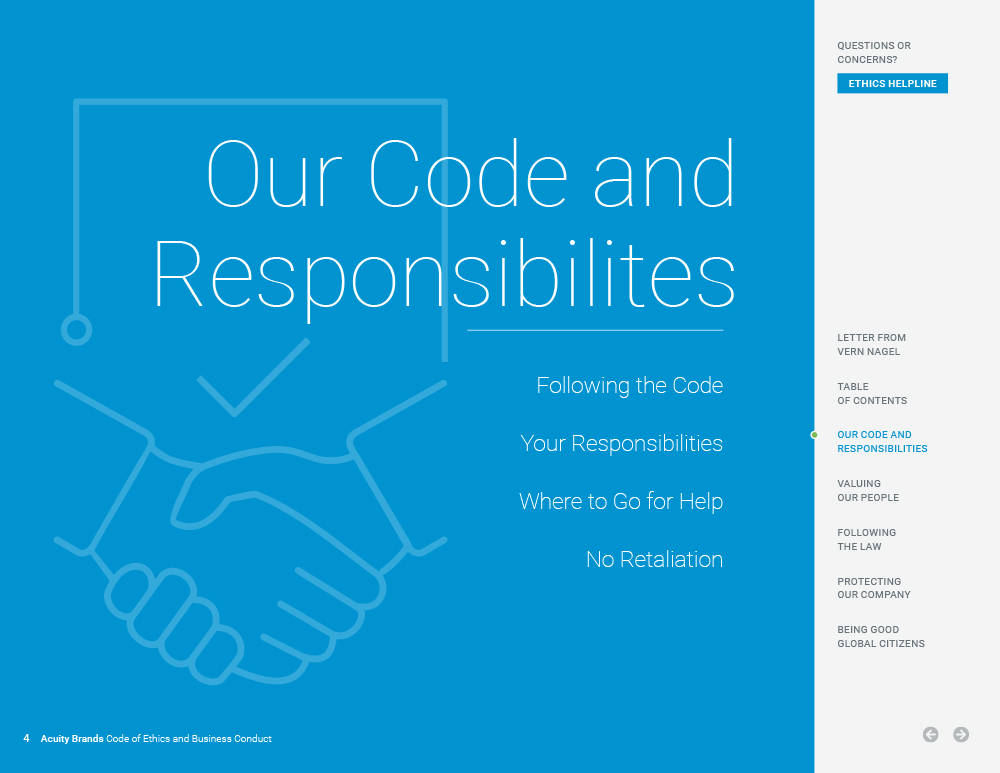 Our Code and Responsibilites

Following the Code

Your Responsibilities

Where to Go for Help

No Retaliation

4 Acuity Brands Code of Ethics and Business Conduct

QUESTIONS OR CONCERNS?

ETHICS HELPLINE

LETTER FROM VERN NAGEL

TABLE OF CONTENTS

OUR CODE AND RESPONSIBILITIES

VALUING OUR PEOPLE

FOLLOWING THE LAW

PROTECTING OUR COMPANY

BEING GOOD GLOBAL CITIZENS